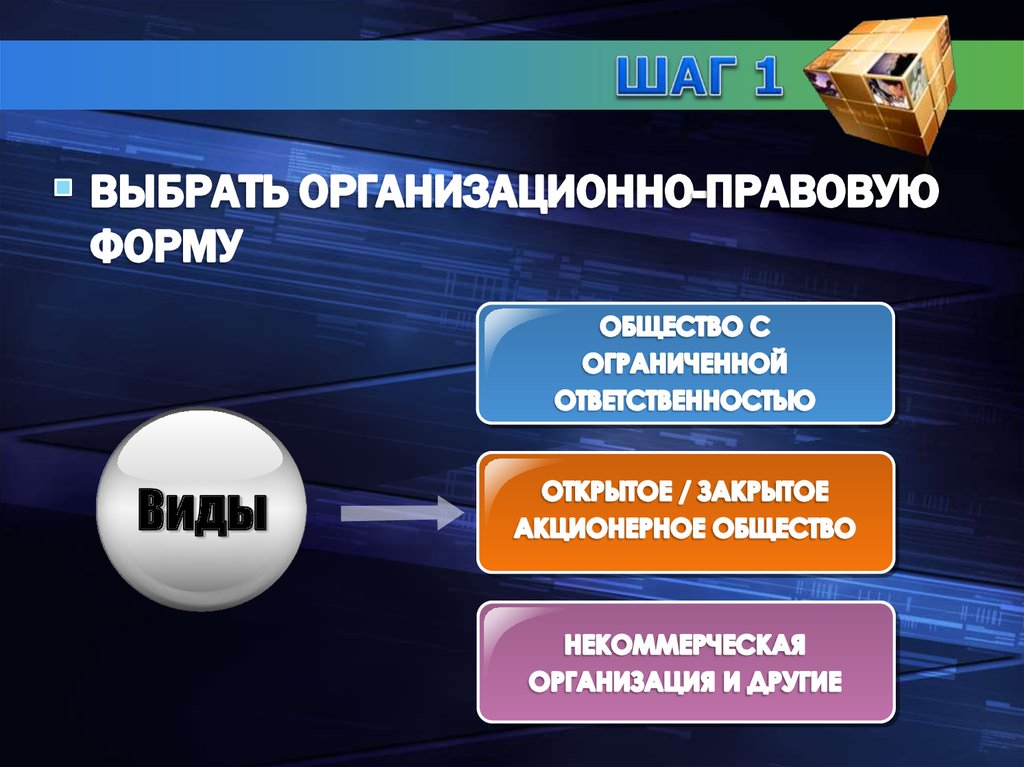 ШАГ 1

ВЫБРАТЬ ОРГАНИЗАЦИОННО-ПРАВОВУЮ ФОРМУ

Виды

ОБЩЕСТВО С ОГРАНИЧЕННОЙ ОТВЕТСТВЕННОСТЬЮ

ОТКРЫТОЕ / ЗАКРЫТОЕ АКЦИОНЕРНОЕ ОБЩЕСТВО

НЕКОММЕРЧЕСКАЯ ОРГАНИЗАЦИЯ И ДРУГИЕ